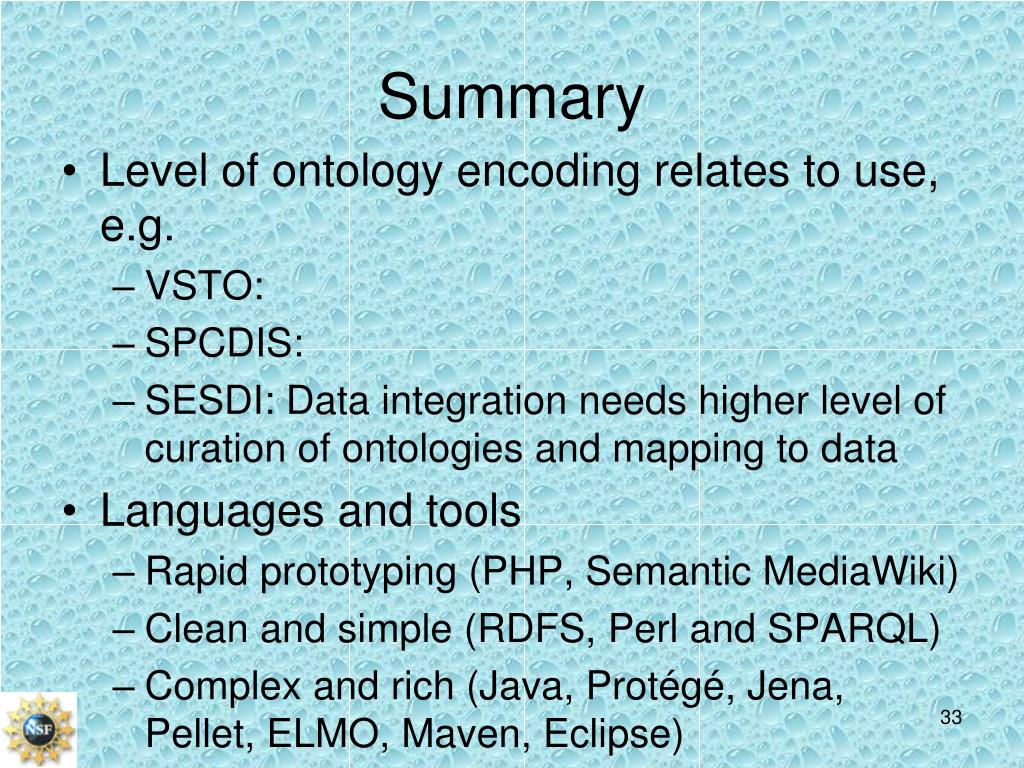 Summary

• Level of ontology encoding relates to use, e.g.
– VSTO:
– SPCDIS:
– SESDI: Data integration needs higher level of curation of ontologies and mapping to data
• Languages and tools
– Rapid prototyping (PHP, Semantic MediaWiki)
– Clean and simple (RDFS, Perl and SPARQL)
– Complex and rich (Java, Protégé, Jena, Pellet, ELMO, Maven, Eclipse)

NSF

33